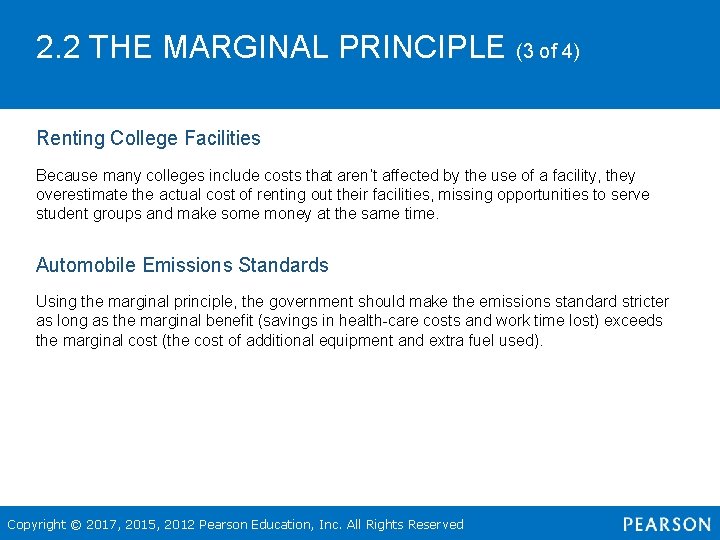 2.2 THE MARGINAL PRINCIPLE (3 of 4)

Renting College Facilities

Because many colleges include costs that aren't affected by the use of a facility, they overestimate the actual cost of renting out their facilities, missing opportunities to serve student groups and make some money at the same time.

Automobile Emissions Standards

Using the marginal principle, the government should make the emissions standard stricter as long as the marginal benefit (savings in health-care costs and work time lost) exceeds the marginal cost (the cost of additional equipment and extra fuel used).

Copyright © 2017, 2015, 2012 Pearson Education, Inc. All Rights Reserved

PEARSON